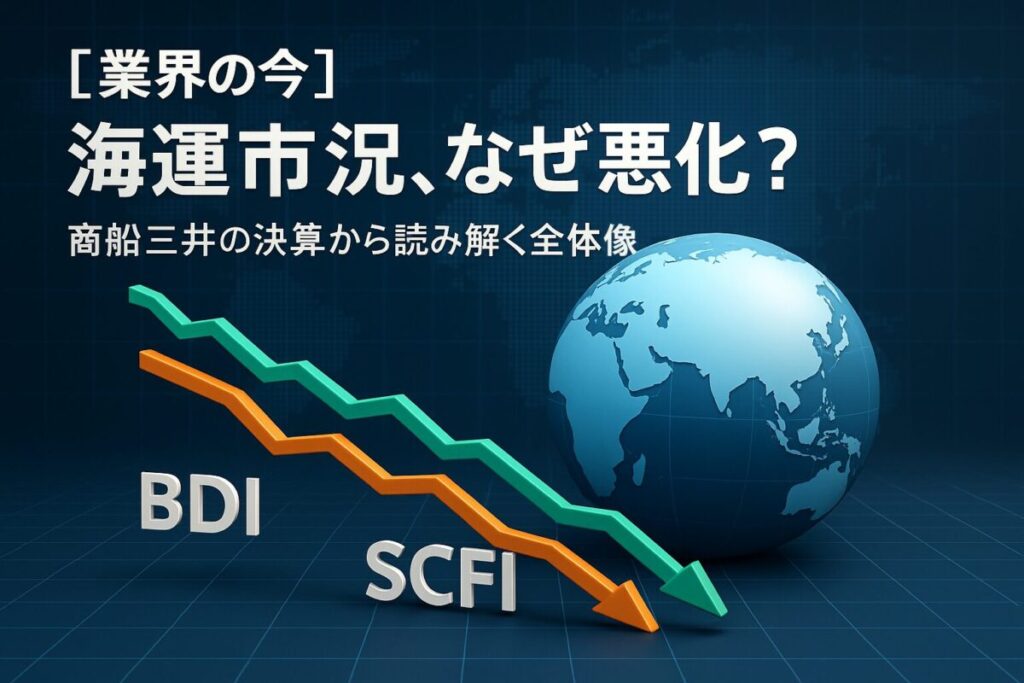 [業界の今]
海運市況、なぜ悪化?
商船三井の決算から読み解く全体像

BDI
SCFI